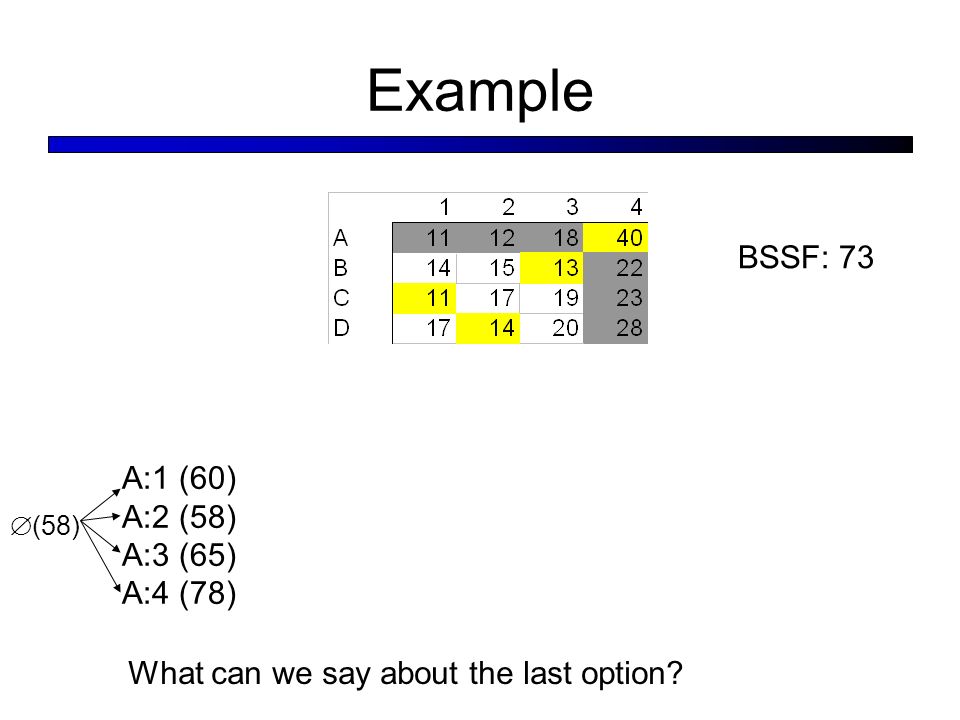 Example

|   | 1 | 2 | 3 | 4 |
|---|---|---|---|---|
| A | 11 | 12 | 18 | 40 |
| B | 14 | 15 | 13 | 22 |
| C | 11 | 17 | 19 | 23 |
| D | 17 | 14 | 20 | 28 |

BSSF: 73

$\varnothing$(58)

A:1 (60)
A:2 (58)
A:3 (65)
A:4 (78)

What can we say about the last option?